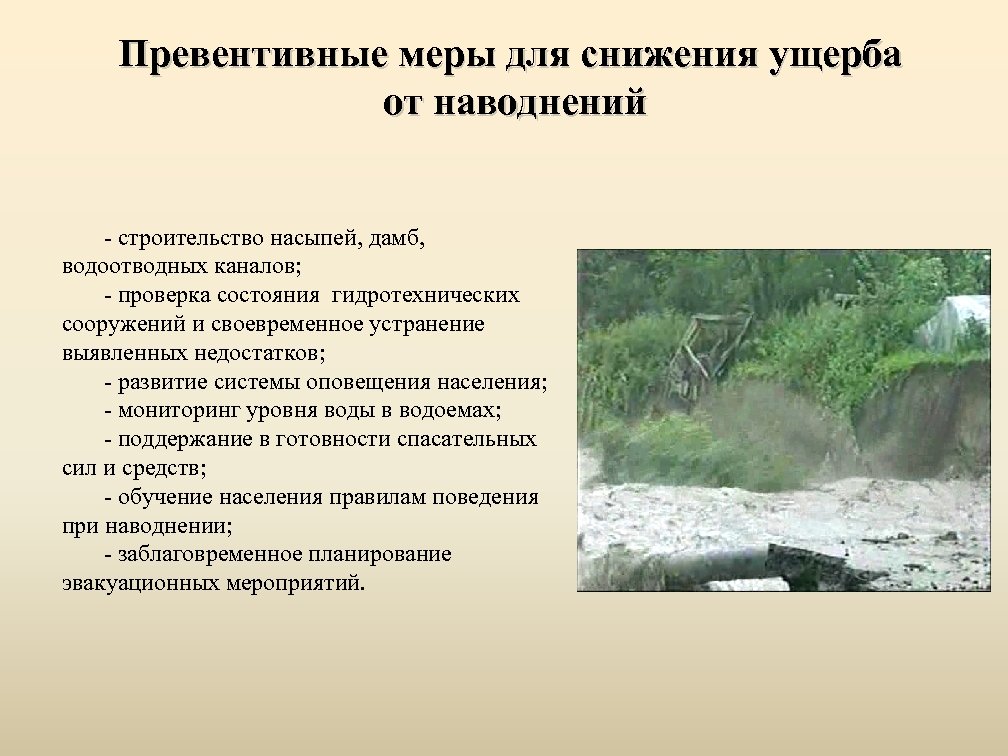 Превентивные меры для снижения ущерба от наводнений

- строительство насыпей, дамб, водоотводных каналов;

- проверка состояния гидротехнических сооружений и своевременное устранение выявленных недостатков;

- развитие системы оповещения населения;

- мониторинг уровня воды в водоемах;

- поддержание в готовности спасательных сил и средств;

- обучение населения правилам поведения при наводнении;

- заблаговременное планирование эвакуационных мероприятий.